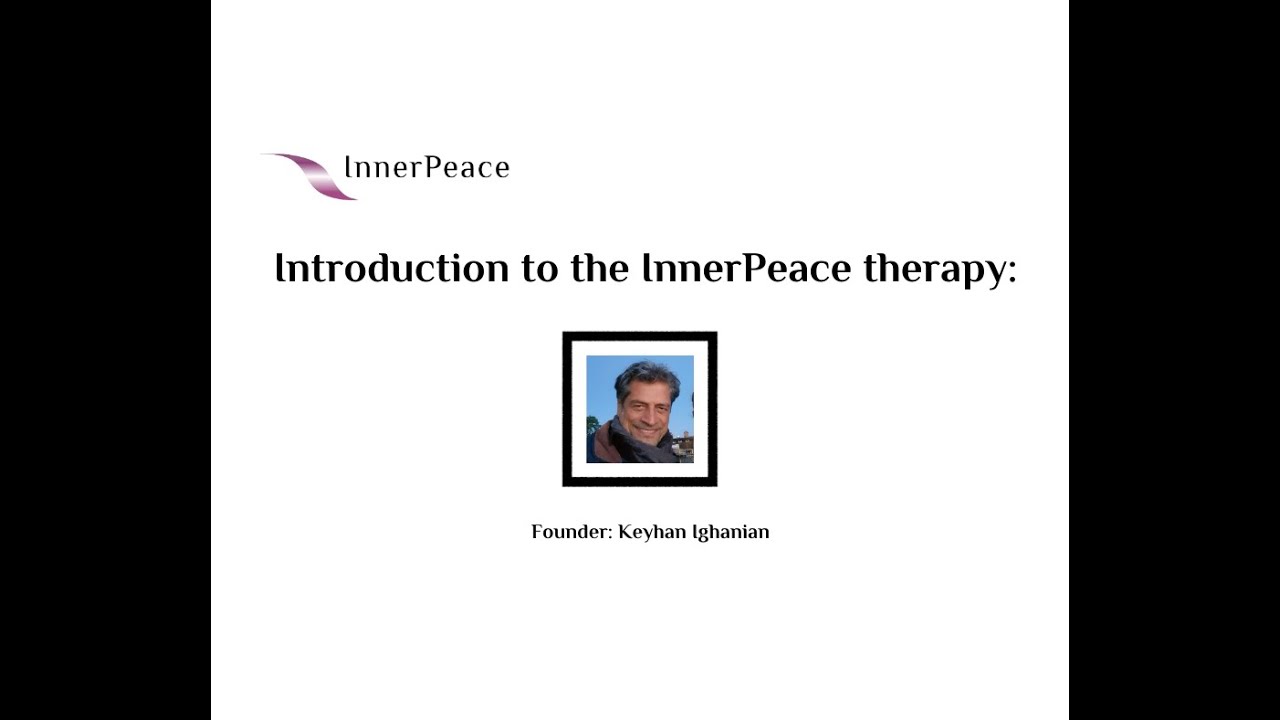 InnerPeace

Introduction to the InnerPeace therapy:

Founder: Keyhan Ighanian